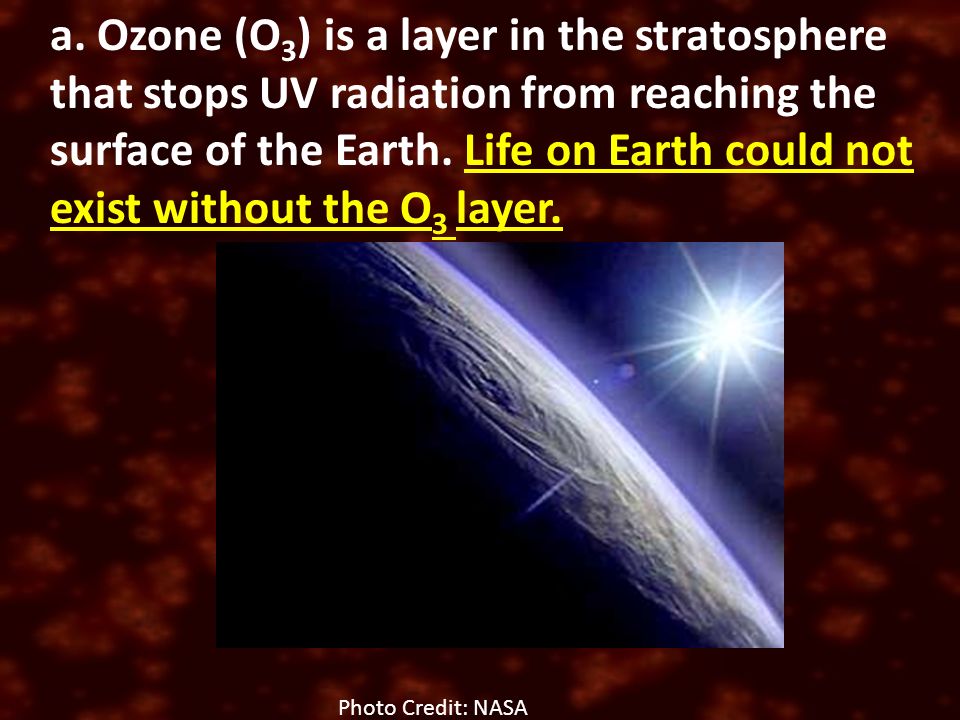 a. Ozone ($O_3$) is a layer in the stratosphere that stops UV radiation from reaching the surface of the Earth. Life on Earth could not exist without the $O_3$ layer.

Photo Credit: NASA